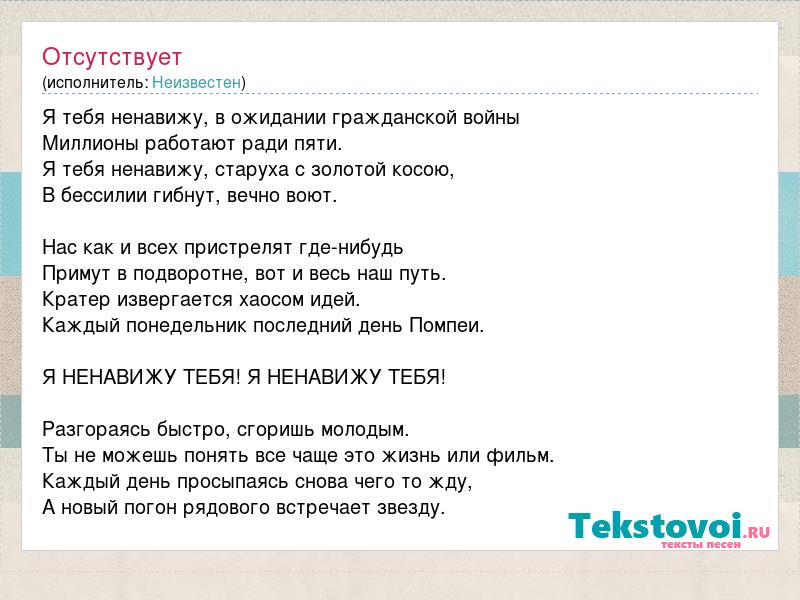 Отсутствует
(исполнитель: Неизвестен)

Я тебя ненавижу, в ожидании гражданской войны
Миллионы работают ради пяти.
Я тебя ненавижу, старуха с золотой косою,
В бессилии гибнут, вечно воют.

Нас как и всех пристрелят где-нибудь
Примут в подворотне, вот и весь наш путь.
Кратер извергается хаосом идей.
Каждый понедельник последний день Помпеи.

Я НЕНАВИЖУ ТЕБЯ! Я НЕНАВИЖУ ТЕБЯ!

Разгораясь быстро, сгоришь молодым.
Ты не можешь понять все чаще это жизнь или фильм.
Каждый день просыпаясь снова чего то жду,
А новый погон рядового встречает звезду.

Tekstovoi.RU
тексты песен